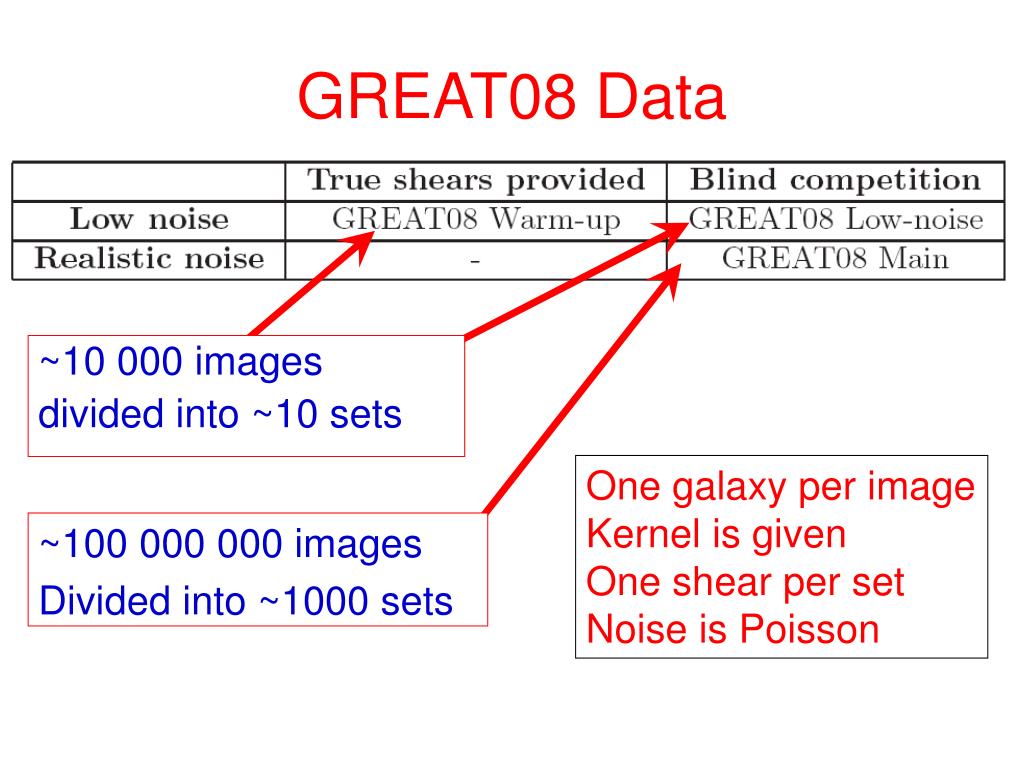 GREAT08 Data

| | True shears provided | Blind competition |
|---|---|---|
| Low noise | GREAT08 Warm-up | GREAT08 Low-noise |
| Realistic noise | - | GREAT08 Main |

~10 000 images
divided into ~10 sets

~100 000 000 images
Divided into ~1000 sets

One galaxy per image
Kernel is given
One shear per set
Noise is Poisson